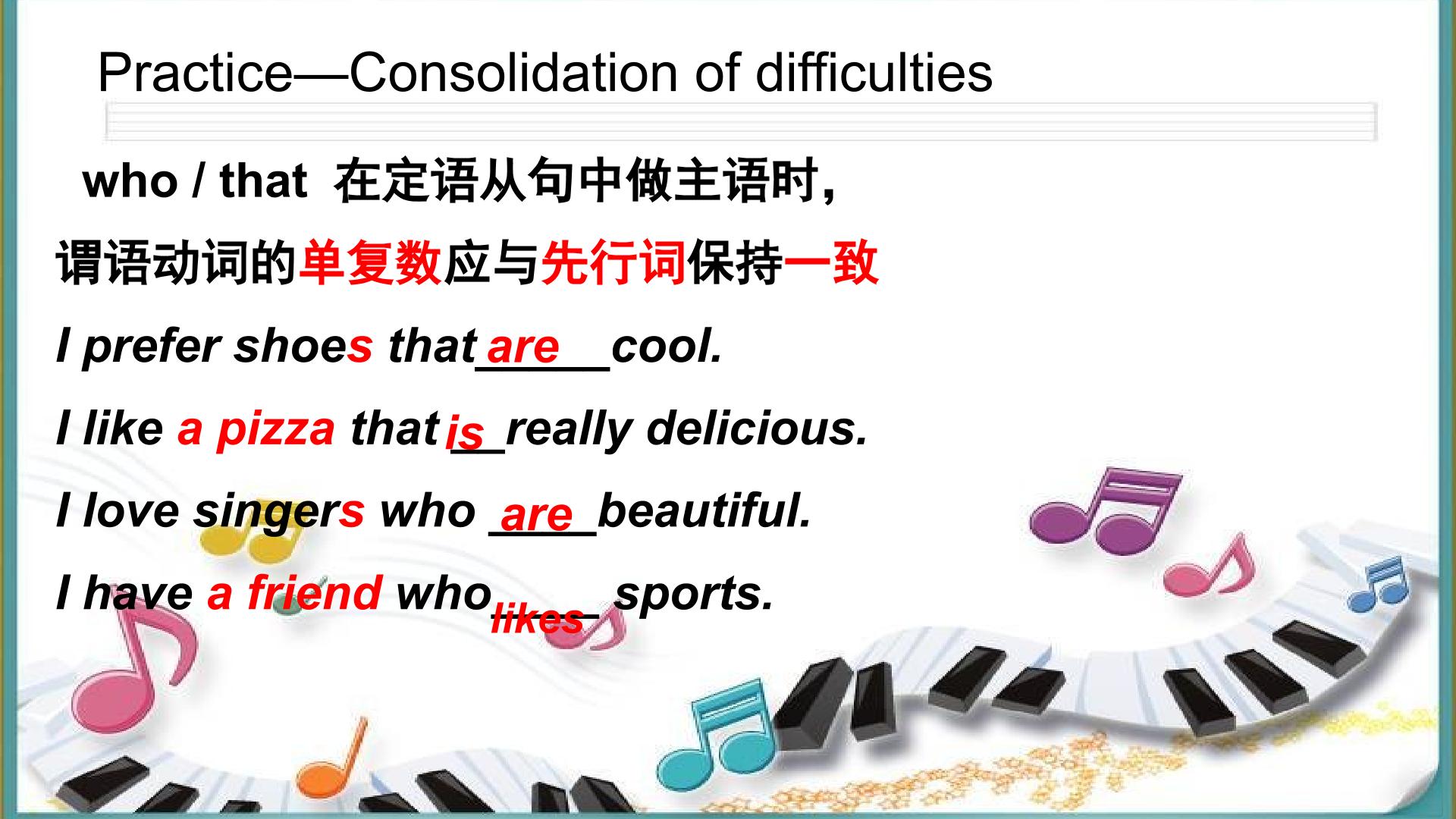 Practice—Consolidation of difficulties

who / that 在定语从句中做主语时，

谓语动词的单复数应与先行词保持一致

I prefer shoes that are cool.

I like a pizza that is really delicious.

I love singers who are beautiful.

I have a friend who likes sports.